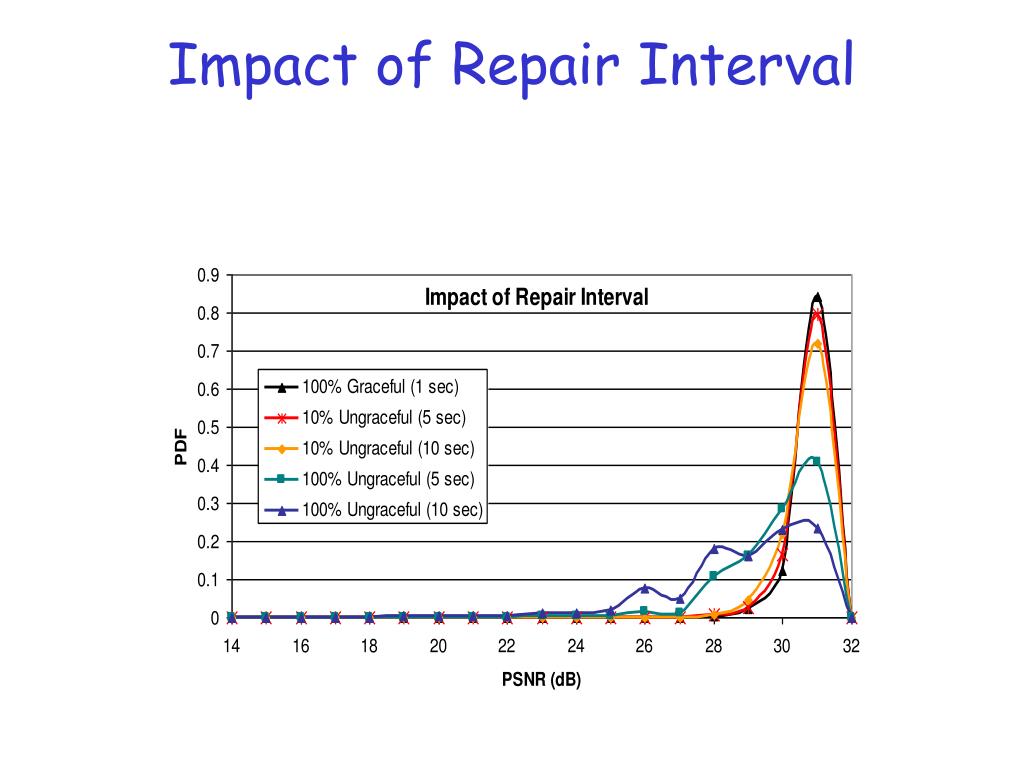 Impact of Repair Interval

Impact of Repair Interval

0.9
0.8
0.7
0.6
0.5
0.4
0.3
0.2
0.1
0

PDF

100% Graceful (1 sec)
10% Ungraceful (5 sec)
10% Ungraceful (10 sec)
100% Ungraceful (5 sec)
100% Ungraceful (10 sec)

14 16 18 20 22 24 26 28 30 32

PSNR (dB)